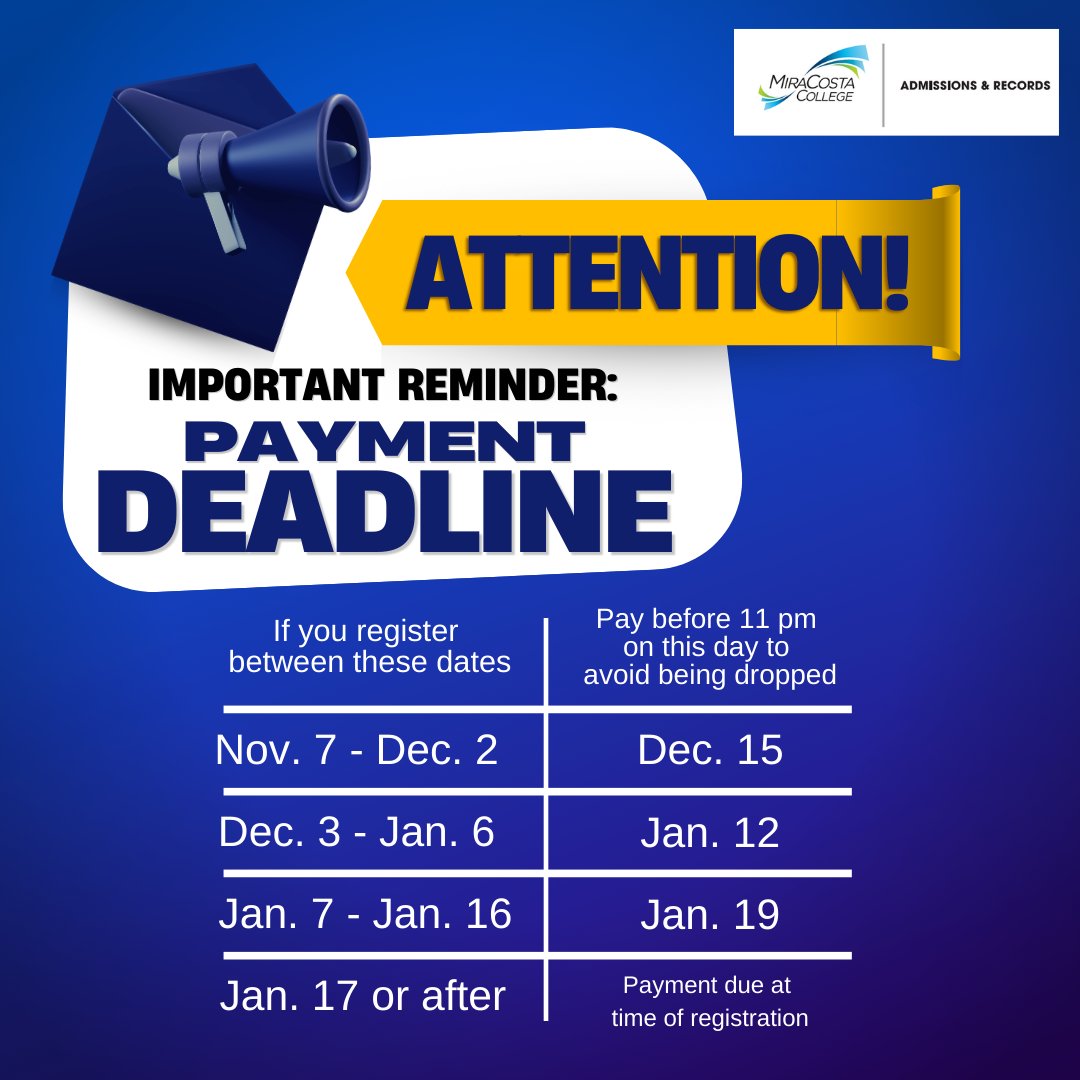 MiraCosta College

ADMISSIONS & RECORDS

ATTENTION!

IMPORTANT REMINDER:

PAYMENT DEADLINE

| If you register between these dates | Pay before 11 pm on this day to avoid being dropped |
|---|---|
| Nov. 7 - Dec. 2 | Dec. 15 |
| Dec. 3 - Jan. 6 | Jan. 12 |
| Jan. 7 - Jan. 16 | Jan. 19 |
| Jan. 17 or after | Payment due at time of registration |